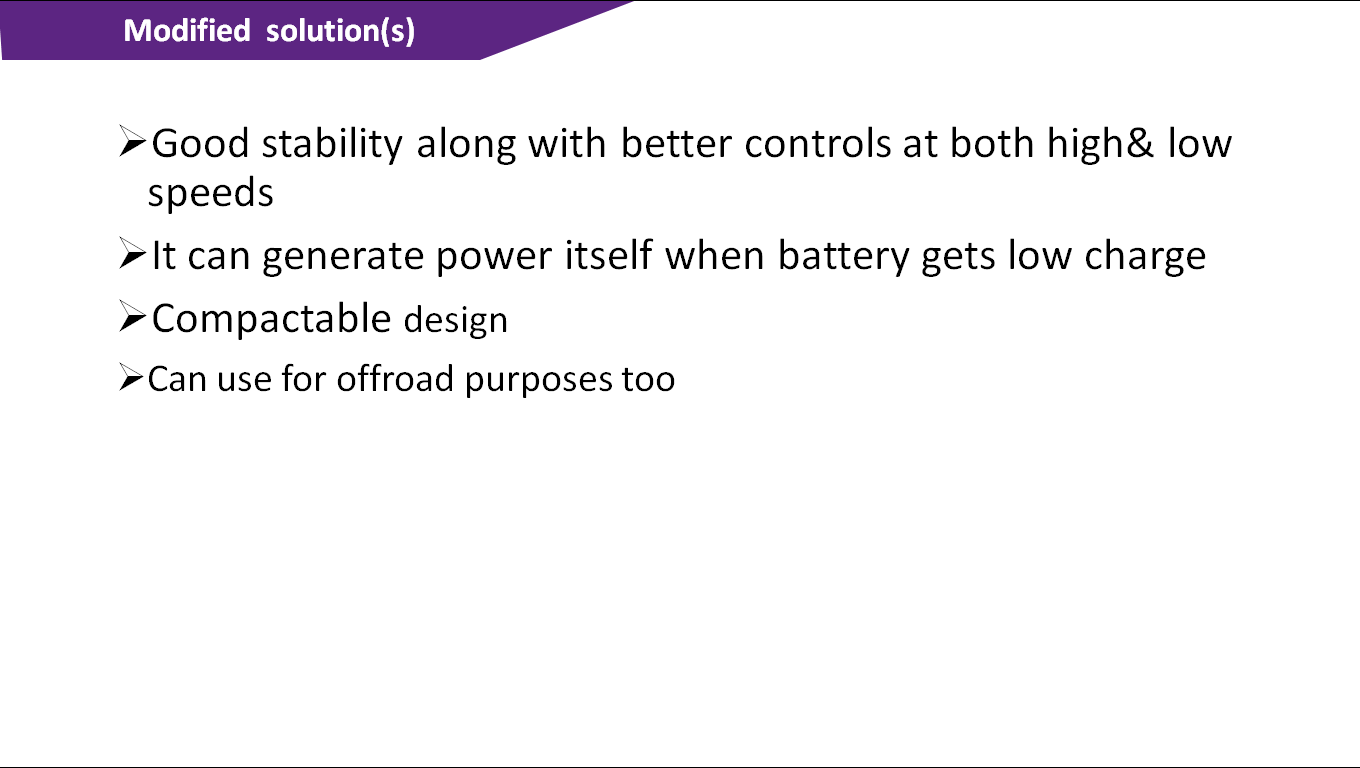 Modified solution(s)

➢Good stability along with better controls at both high& low speeds

➢It can generate power itself when battery gets low charge

➢Compactable design

➢Can use for offroad purposes too